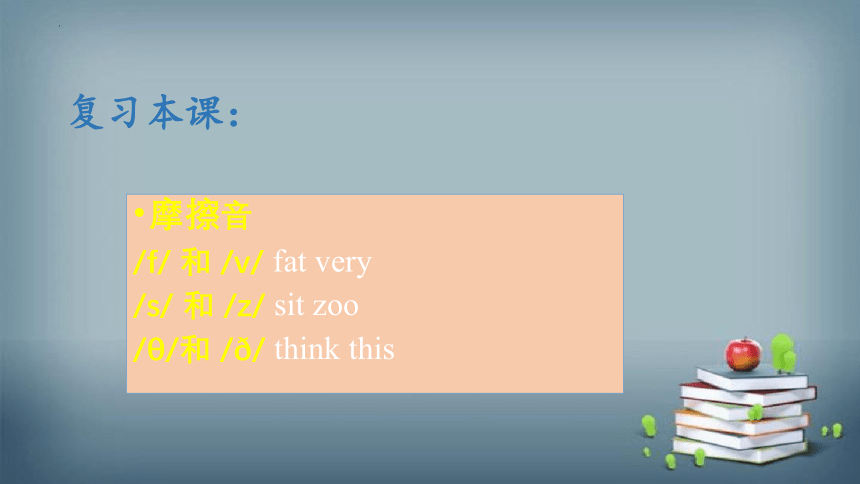 复习本课：

•摩擦音
/f/ 和 /v/ fat very
/s/ 和 /z/ sit zoo
/θ/和 /ð/ think this